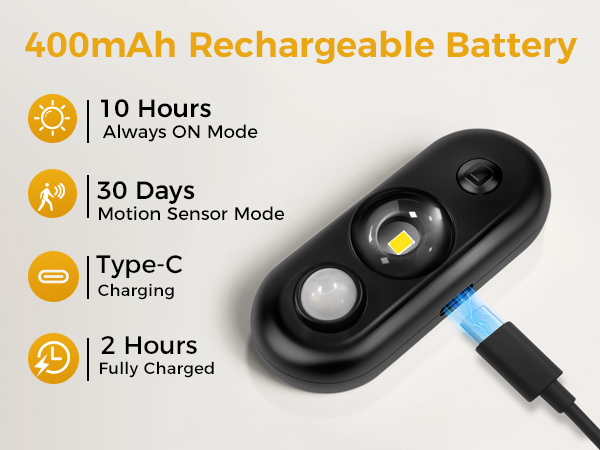 400mAh Rechargeable Battery

10 Hours
Always ON Mode

30 Days
Motion Sensor Mode

Type-C
Charging

2 Hours
Fully Charged